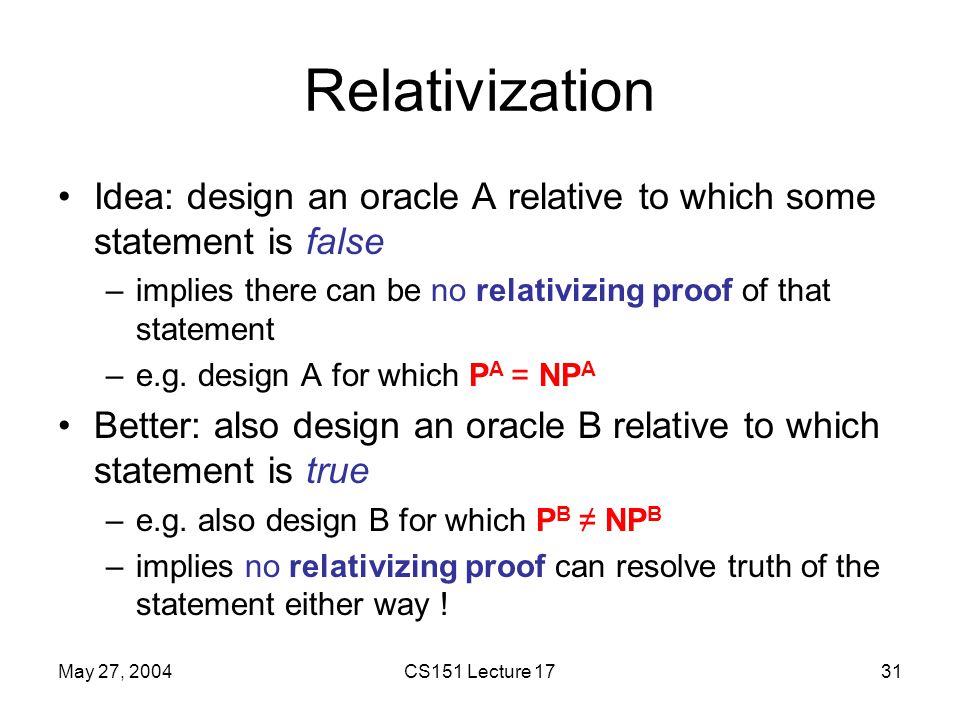 Relativization

• Idea: design an oracle A relative to which some statement is false

– implies there can be no relativizing proof of that statement

– e.g. design A for which $P^A = NP^A$

• Better: also design an oracle B relative to which statement is true

– e.g. also design B for which $P^B \neq NP^B$

– implies no relativizing proof can resolve truth of the statement either way !

May 27, 2004

CS151 Lecture 17

31